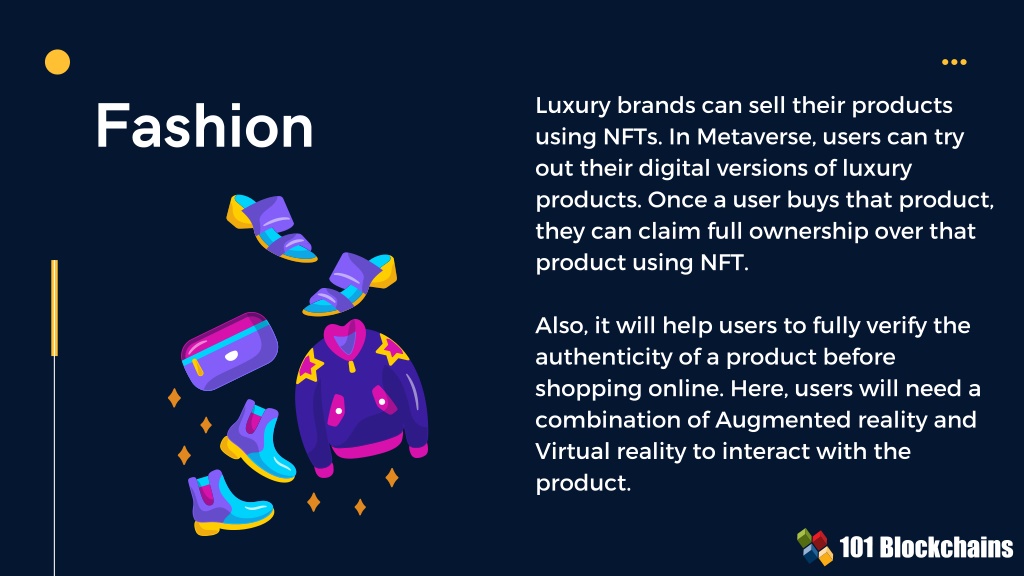 Fashion

Luxury brands can sell their products using NFTs. In Metaverse, users can try out their digital versions of luxury products. Once a user buys that product, they can claim full ownership over that product using NFT.

Also, it will help users to fully verify the authenticity of a product before shopping online. Here, users will need a combination of Augmented reality and Virtual reality to interact with the product.

101 Blockchains